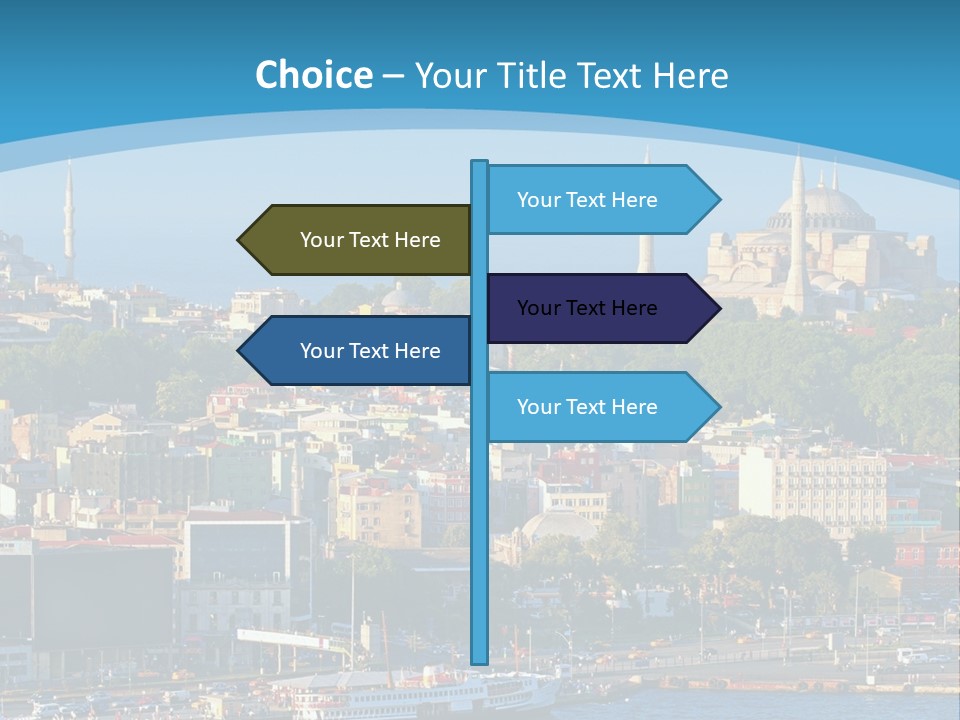 Choice – Your Title Text Here

Your Text Here

Your Text Here

Your Text Here

Your Text Here

Your Text Here